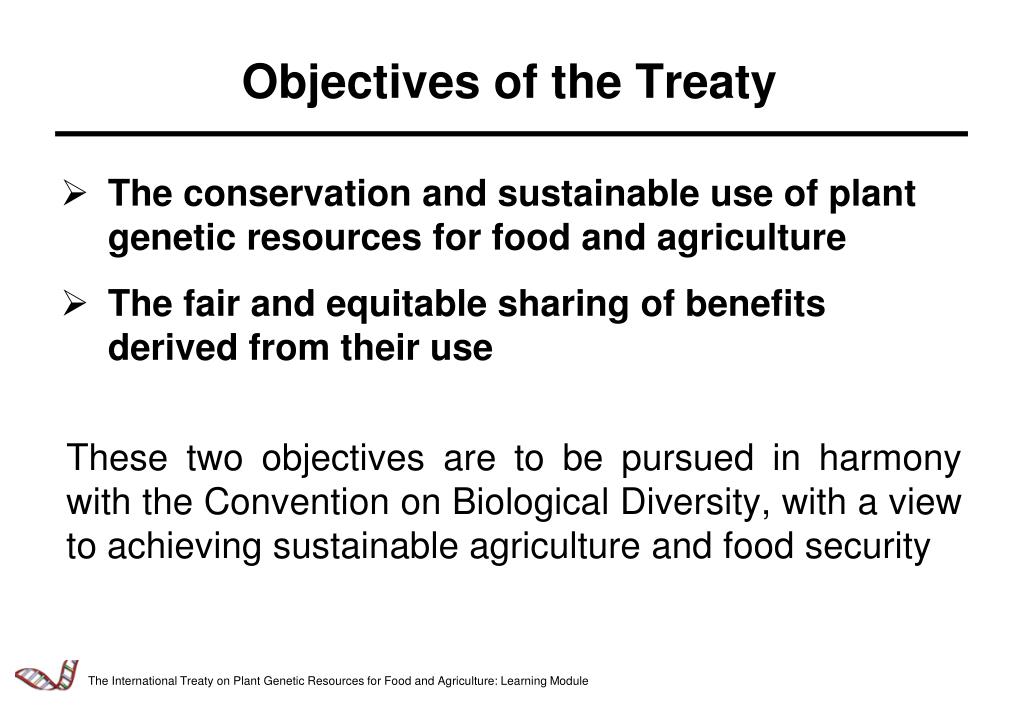 Objectives of the Treaty

➢ The conservation and sustainable use of plant genetic resources for food and agriculture

➢ The fair and equitable sharing of benefits derived from their use

These two objectives are to be pursued in harmony with the Convention on Biological Diversity, with a view to achieving sustainable agriculture and food security

The International Treaty on Plant Genetic Resources for Food and Agriculture: Learning Module